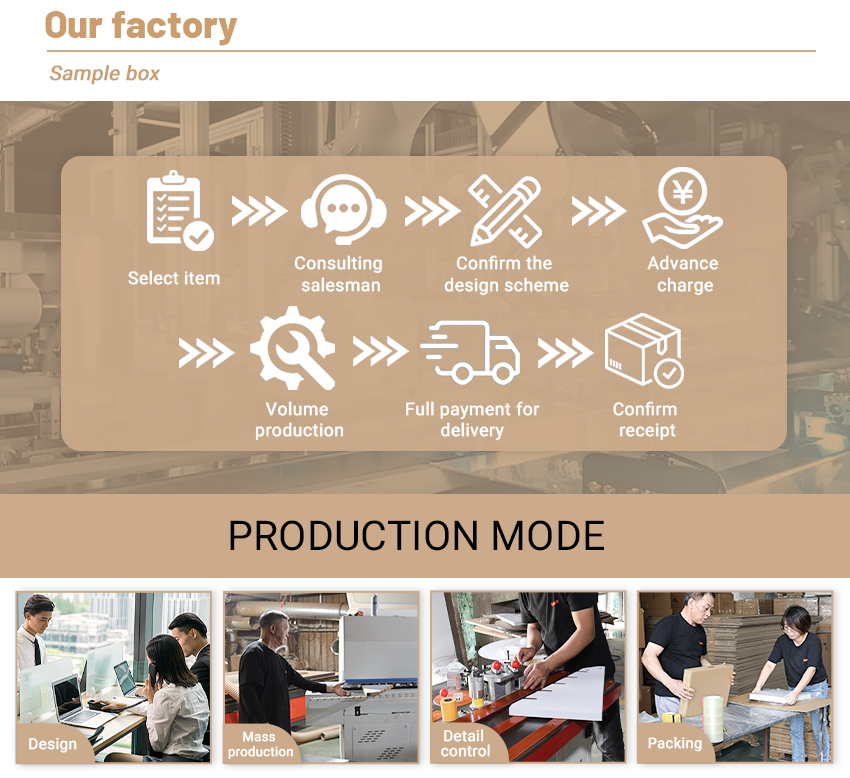 Our factory

Sample box

Select item

Consulting salesman

Confirm the design scheme

Advance charge

Volume production

Full payment for delivery

Confirm receipt

PRODUCTION MODE

Design

Mass production

Detail control

Packing